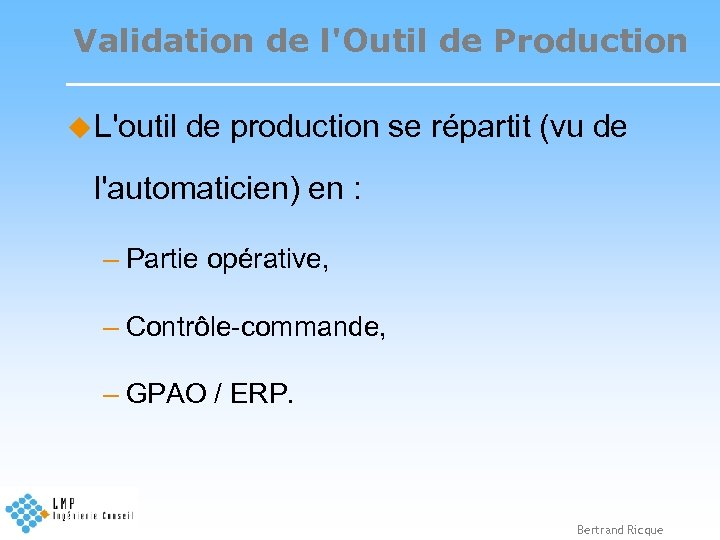 Validation de l'Outil de Production

L'outil de production se répartit (vu de l'automaticien) en :

– Partie opérative,

– Contrôle-commande,

– GPAO / ERP.

LMP
Ingénierie Conseil

Bertrand Ricque